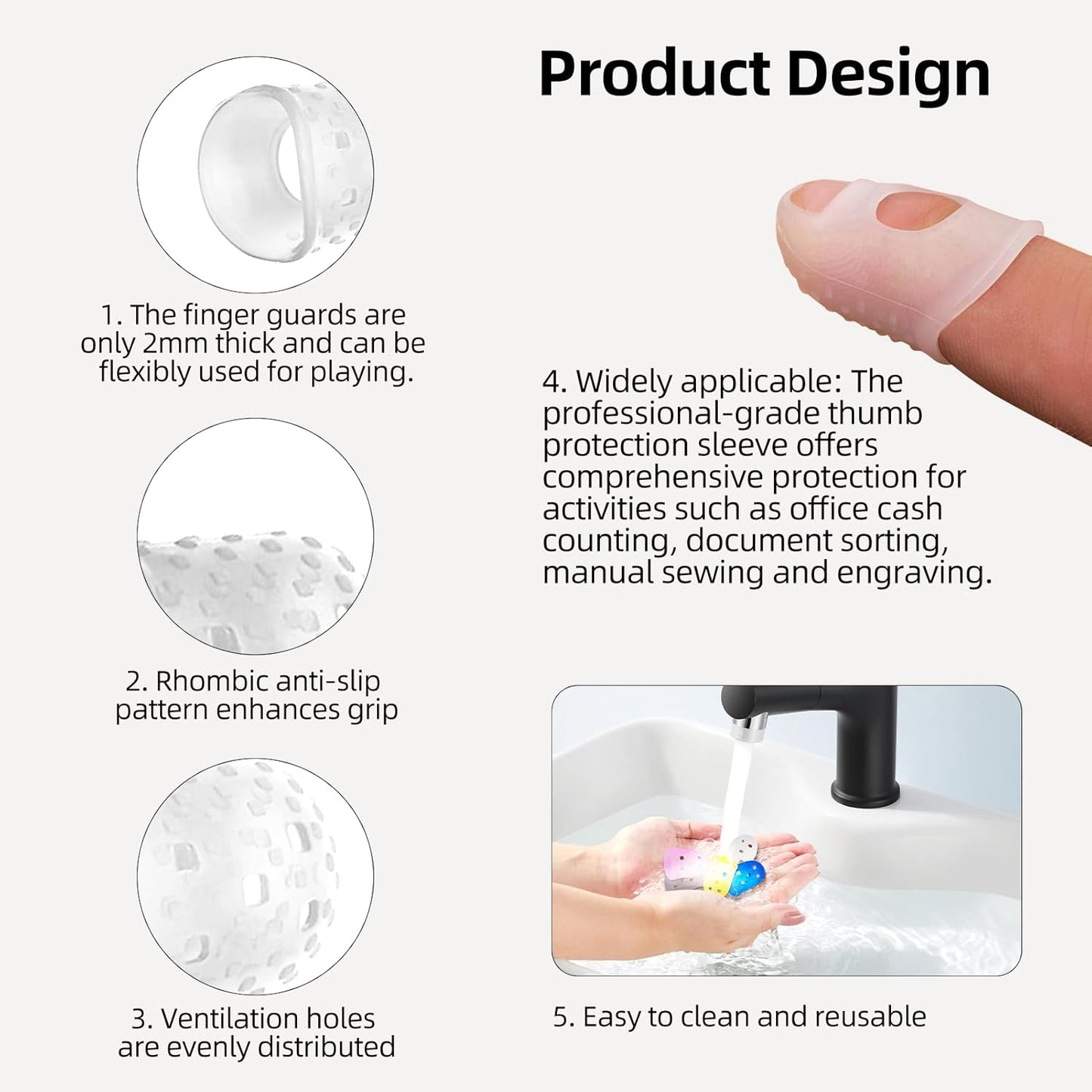 Product Design

1. The finger guards are only 2mm thick and can be flexibly used for playing.

2. Rhombic anti-slip pattern enhances grip

3. Ventilation holes are evenly distributed

4. Widely applicable: The professional-grade thumb protection sleeve offers comprehensive protection for activities such as office cash counting, document sorting, manual sewing and engraving.

5. Easy to clean and reusable